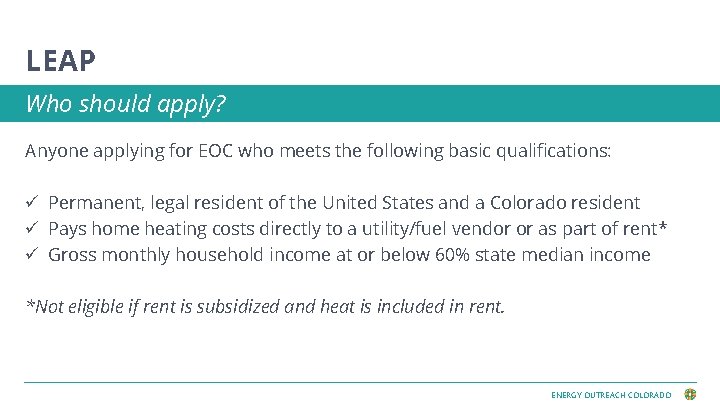 LEAP

Who should apply?

Anyone applying for EOC who meets the following basic qualifications:

✓ Permanent, legal resident of the United States and a Colorado resident
✓ Pays home heating costs directly to a utility/fuel vendor or as part of rent*
✓ Gross monthly household income at or below 60% state median income

*Not eligible if rent is subsidized and heat is included in rent.

ENERGY OUTREACH COLORADO